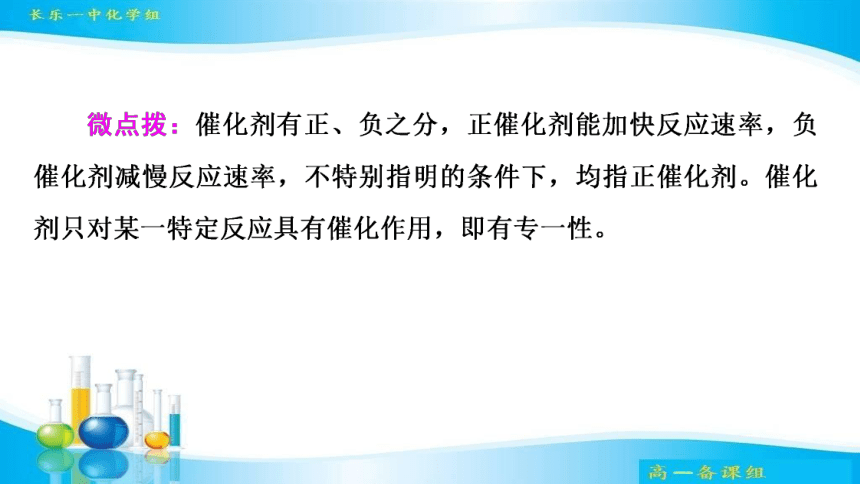 长乐一中化学组

微点拨：催化剂有正、负之分，正催化剂能加快反应速率，负催化剂减慢反应速率，不特别指明的条件下，均指正催化剂。催化剂只对某一特定反应具有催化作用，即有专一性。

高一备课组